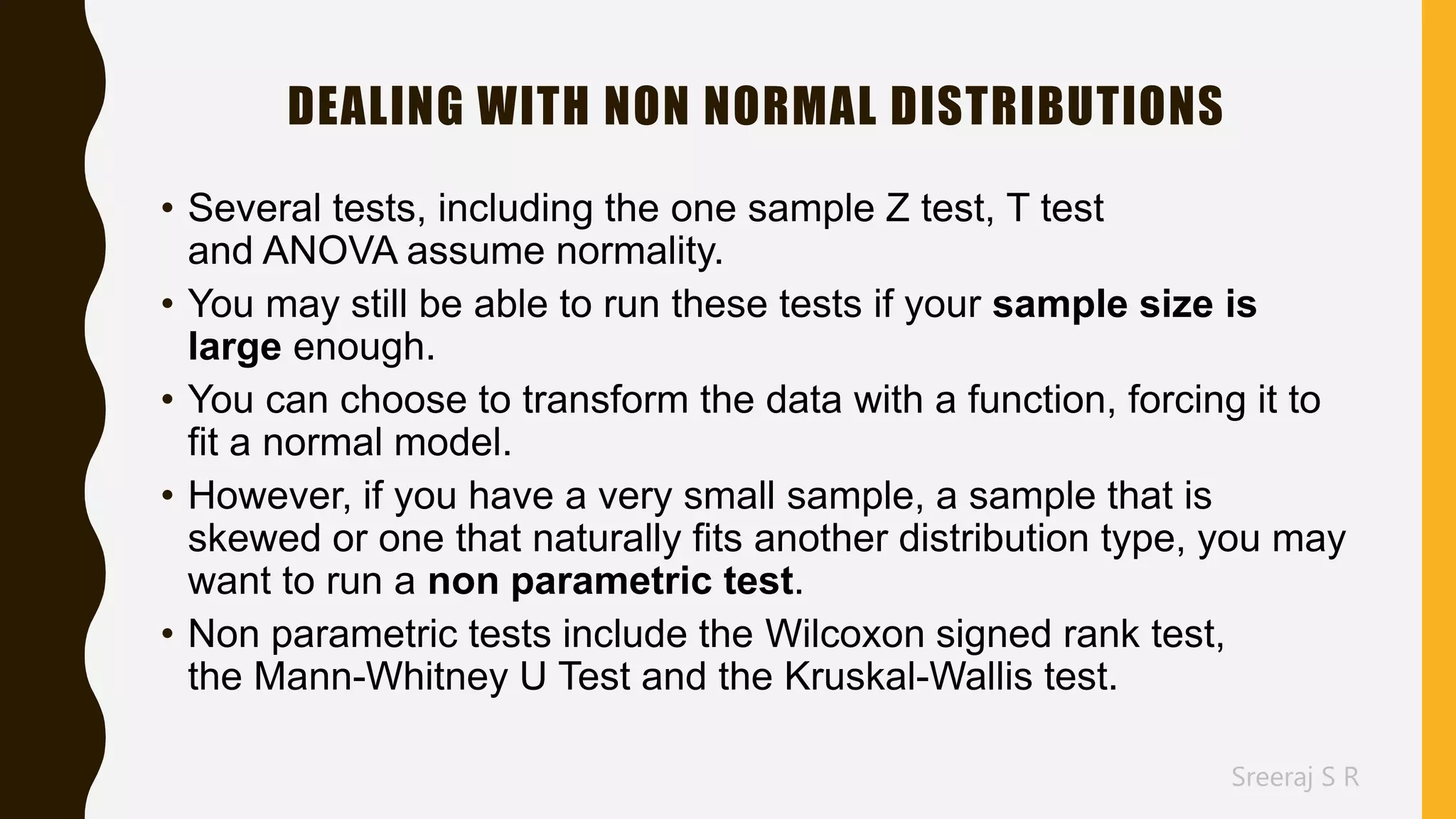 DEALING WITH NON NORMAL DISTRIBUTIONS

• Several tests, including the one sample Z test, T test and ANOVA assume normality.

• You may still be able to run these tests if your sample size is large enough.

• You can choose to transform the data with a function, forcing it to fit a normal model.

• However, if you have a very small sample, a sample that is skewed or one that naturally fits another distribution type, you may want to run a non parametric test.

• Non parametric tests include the Wilcoxon signed rank test, the Mann-Whitney U Test and the Kruskal-Wallis test.

Sreeraj S R